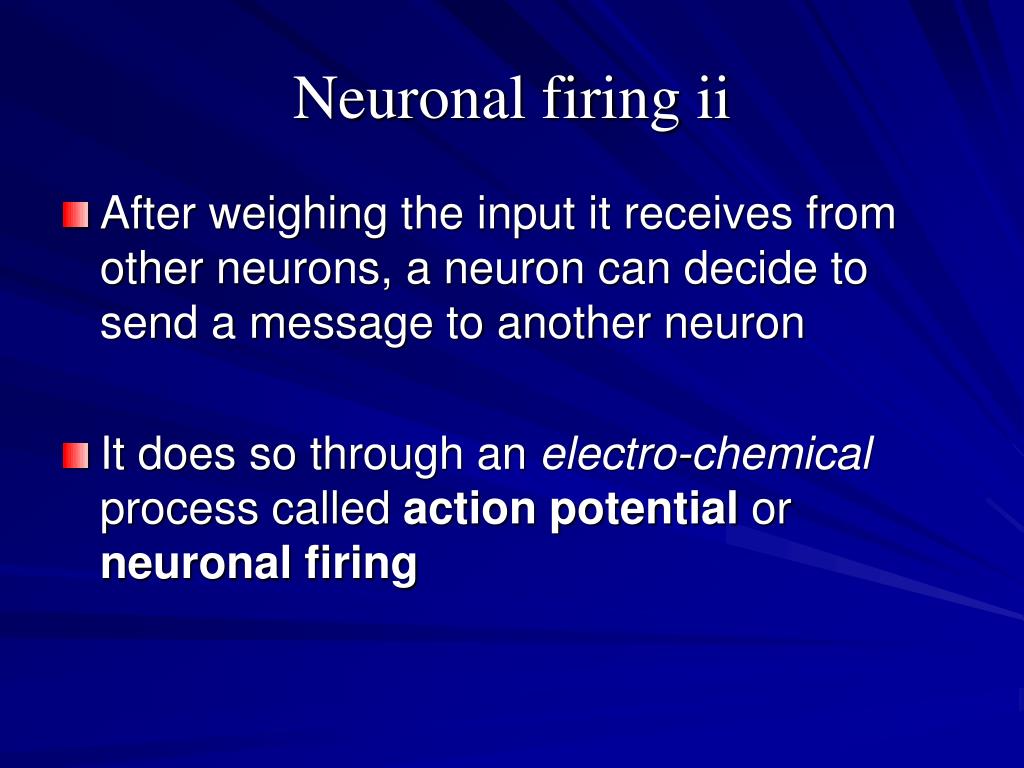 Neuronal firing ii

After weighing the input it receives from other neurons, a neuron can decide to send a message to another neuron

It does so through an electro-chemical process called action potential or neuronal firing